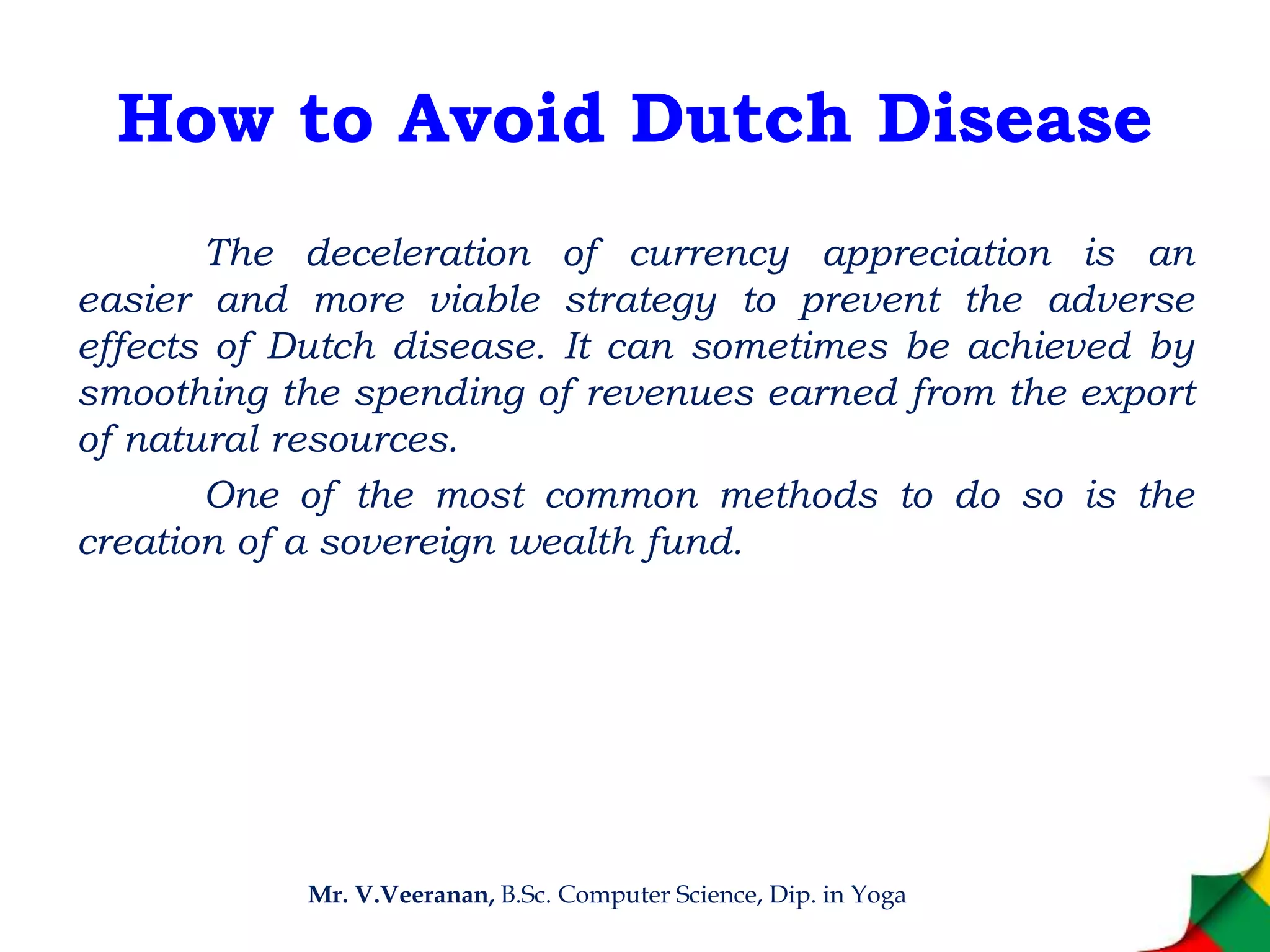 How to Avoid Dutch Disease

The deceleration of currency appreciation is an easier and more viable strategy to prevent the adverse effects of Dutch disease. It can sometimes be achieved by smoothing the spending of revenues earned from the export of natural resources.

One of the most common methods to do so is the creation of a sovereign wealth fund.

Mr. V.Veeranan, B.Sc. Computer Science, Dip. in Yoga